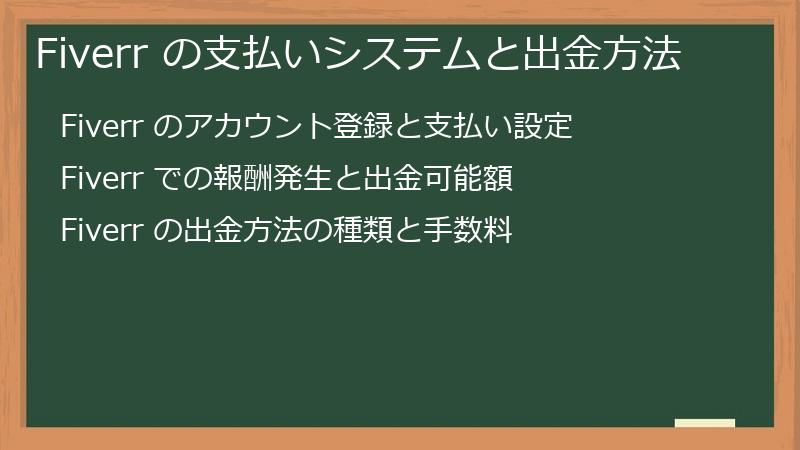 Fiverr の支払いシステムと出金方法

Fiverr のアカウント登録と支払い設定

Fiverr での報酬発生と出金可能額

Fiverr の出金方法の種類と手数料